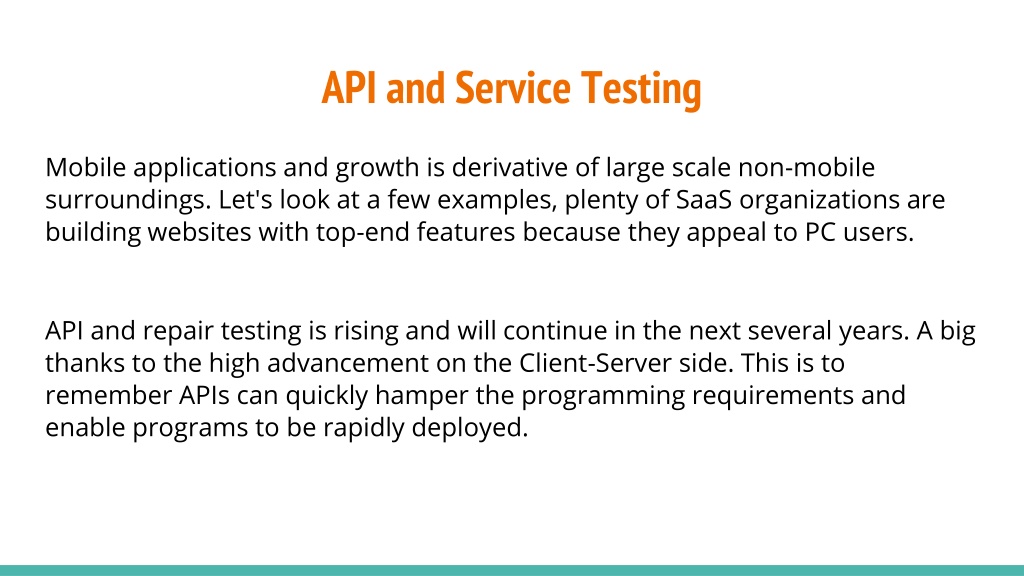 API and Service Testing

Mobile applications and growth is derivative of large scale non-mobile surroundings. Let's look at a few examples, plenty of SaaS organizations are building websites with top-end features because they appeal to PC users.

API and repair testing is rising and will continue in the next several years. A big thanks to the high advancement on the Client-Server side. This is to remember APIs can quickly hamper the programming requirements and enable programs to be rapidly deployed.